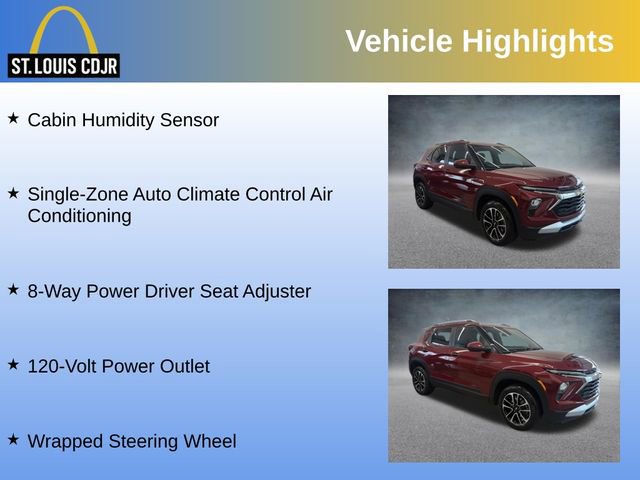 ST. LOUIS CDJR

Vehicle Highlights

★ Cabin Humidity Sensor

★ Single-Zone Auto Climate Control Air Conditioning

★ 8-Way Power Driver Seat Adjuster

★ 120-Volt Power Outlet

★ Wrapped Steering Wheel